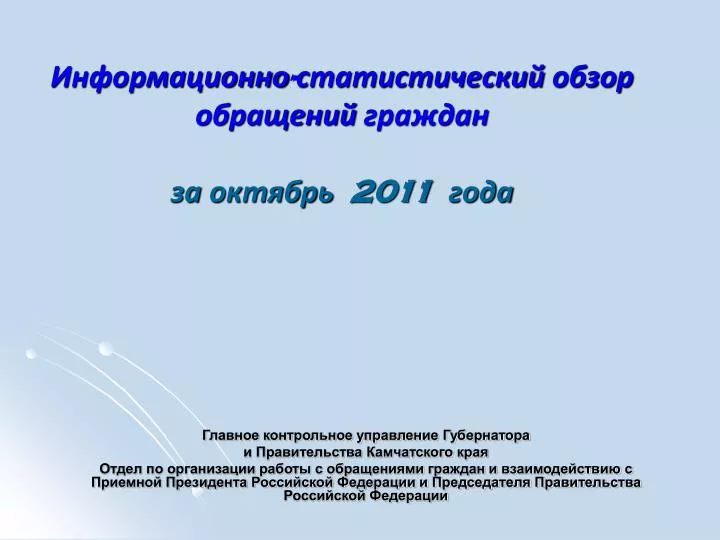 Информационно-статистический обзор обращений граждан

за октябрь 2011 года

Главное контрольное управление Губернатора
и Правительства Камчатского края
Отдел по организации работы с обращениями граждан и взаимодействию с Приемной Президента Российской Федерации и Председателя Правительства Российской Федерации